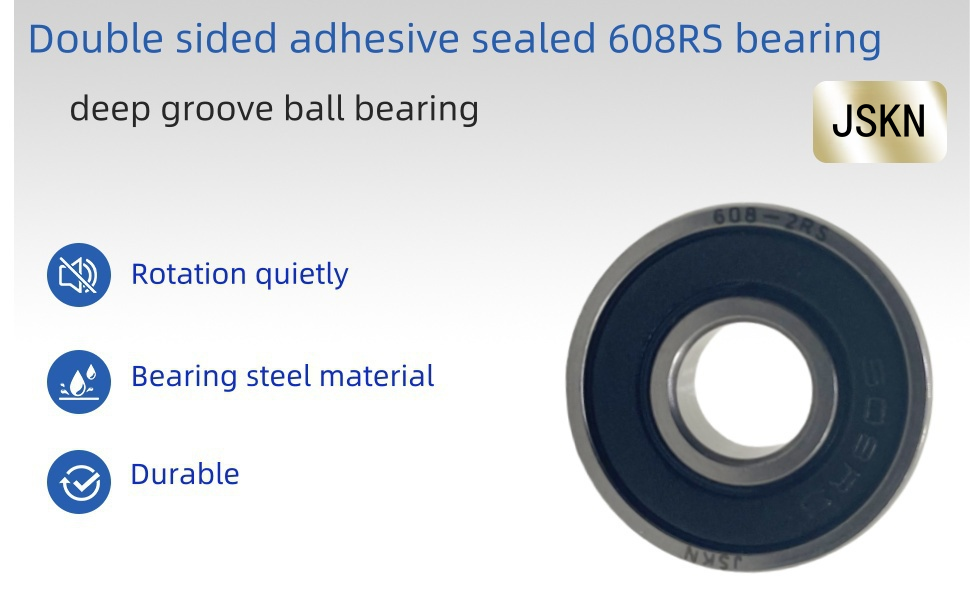 Double sided adhesive sealed 608RS bearing

deep groove ball bearing

JSKN

Rotation quietly

Bearing steel material

Durable

608-2RS

608RS

JSKN